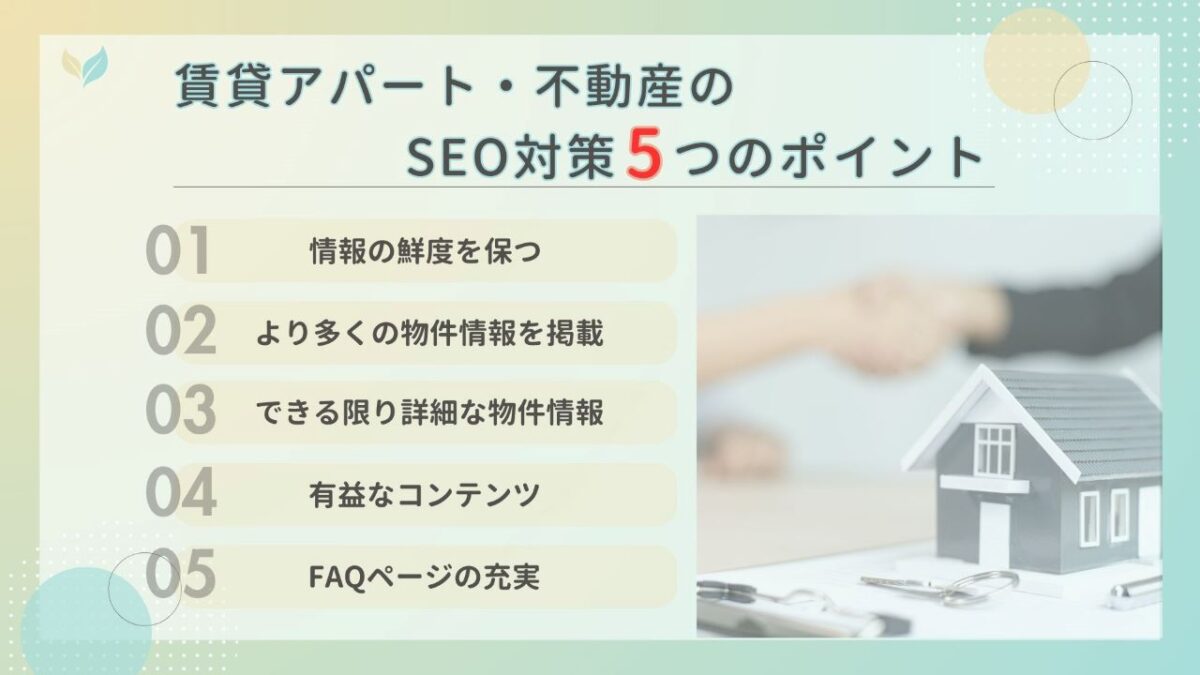 賃貸アパート・不動産の
SEO対策5つのポイント

01 情報の鮮度を保つ
02 より多くの物件情報を掲載
03 できる限り詳細な物件情報
04 有益なコンテンツ
05 FAQページの充実